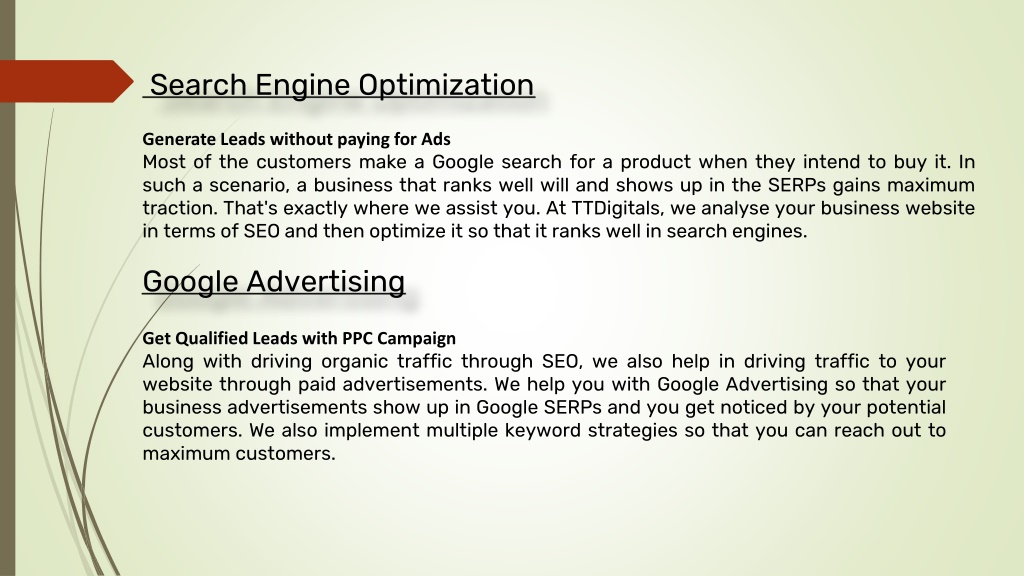 Search Engine Optimization

Generate Leads without paying for Ads
Most of the customers make a Google search for a product when they intend to buy it. In such a scenario, a business that ranks well will and shows up in the SERPs gains maximum traction. That's exactly where we assist you. At TTDigitals, we analyse your business website in terms of SEO and then optimize it so that it ranks well in search engines.

Google Advertising

Get Qualified Leads with PPC Campaign
Along with driving organic traffic through SEO, we also help in driving traffic to your website through paid advertisements. We help you with Google Advertising so that your business advertisements show up in Google SERPs and you get noticed by your potential customers. We also implement multiple keyword strategies so that you can reach out to maximum customers.